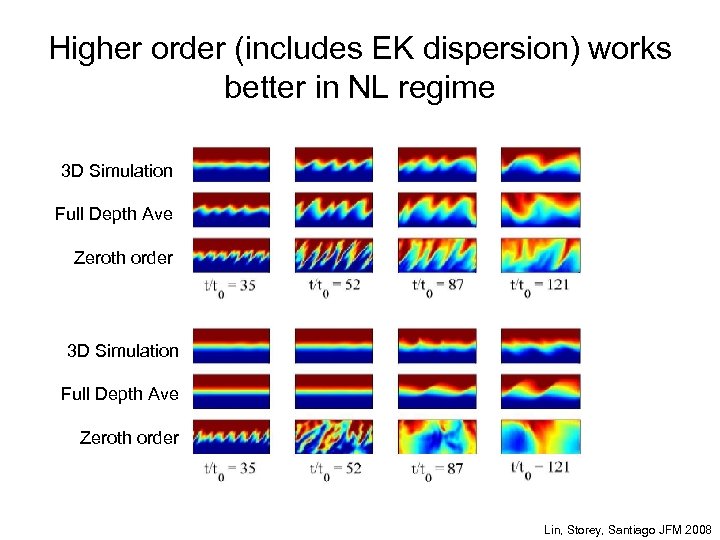 Higher order (includes EK dispersion) works better in NL regime

3D Simulation

Full Depth Ave

Zeroth order

$t/t_0 = 35$ $t/t_0 = 52$ $t/t_0 = 87$ $t/t_0 = 121$

3D Simulation

Full Depth Ave

Zeroth order

$t/t_0 = 35$ $t/t_0 = 52$ $t/t_0 = 87$ $t/t_0 = 121$

Lin, Storey, Santiago JFM 2008